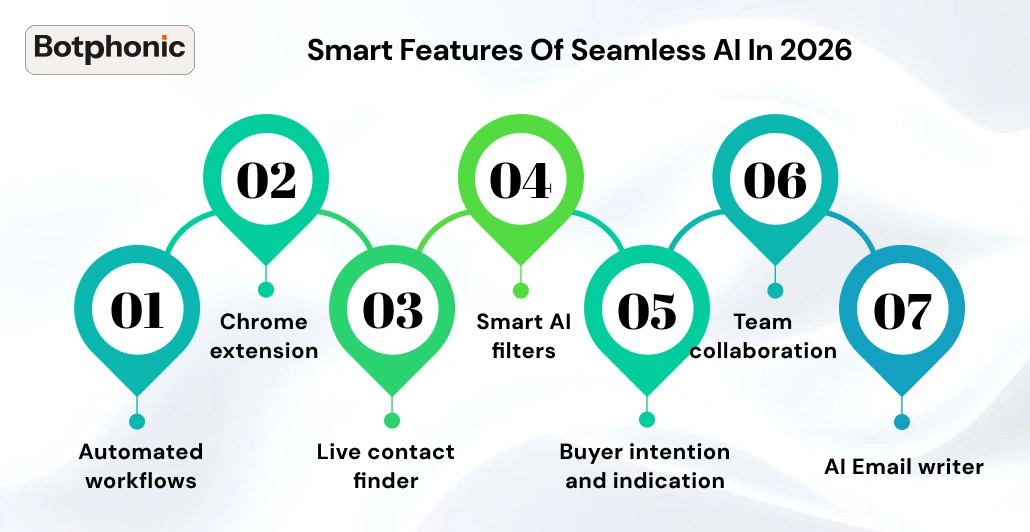 Botphonic

Smart Features Of Seamless AI In 2026

01
Automated workflows

02
Chrome extension

03
Live contact finder

04
Smart AI filters

05
Buyer intention and indication

06
Team collaboration

07
AI Email writer